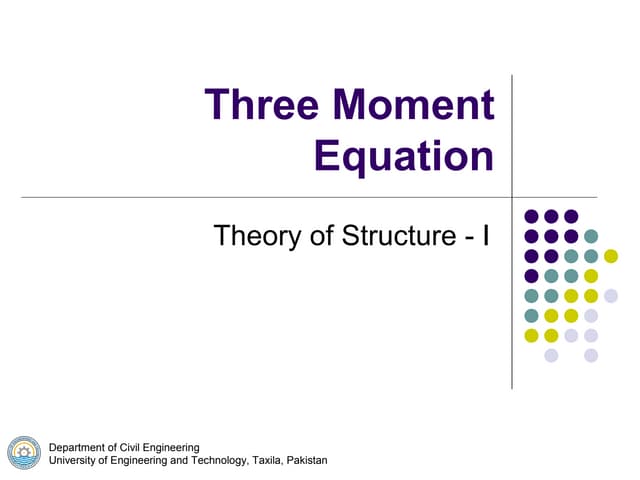 Three Moment Equation

Theory of Structure - I

Department of Civil Engineering
University of Engineering and Technology, Taxila, Pakistan